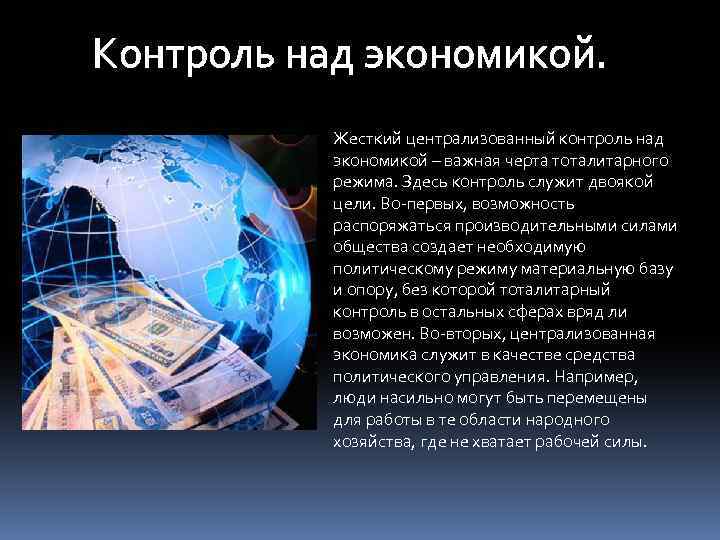 Контроль над экономикой.

Жесткий централизованный контроль над экономикой – важная черта тоталитарного режима. Здесь контроль служит двоякой цели. Во-первых, возможность распоряжаться производительными силами общества создает необходимую политическому режиму материальную базу и опору, без которой тоталитарный контроль в остальных сферах вряд ли возможен. Во-вторых, централизованная экономика служит в качестве средства политического управления. Например, люди насильно могут быть перемещены для работы в те области народного хозяйства, где не хватает рабочей силы.